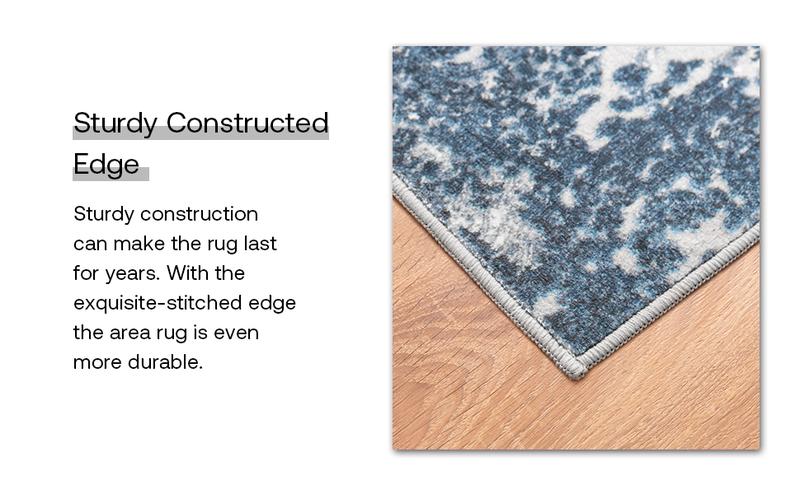 Sturdy Constructed Edge

Sturdy construction can make the rug last for years. With the exquisite-stitched edge the area rug is even more durable.